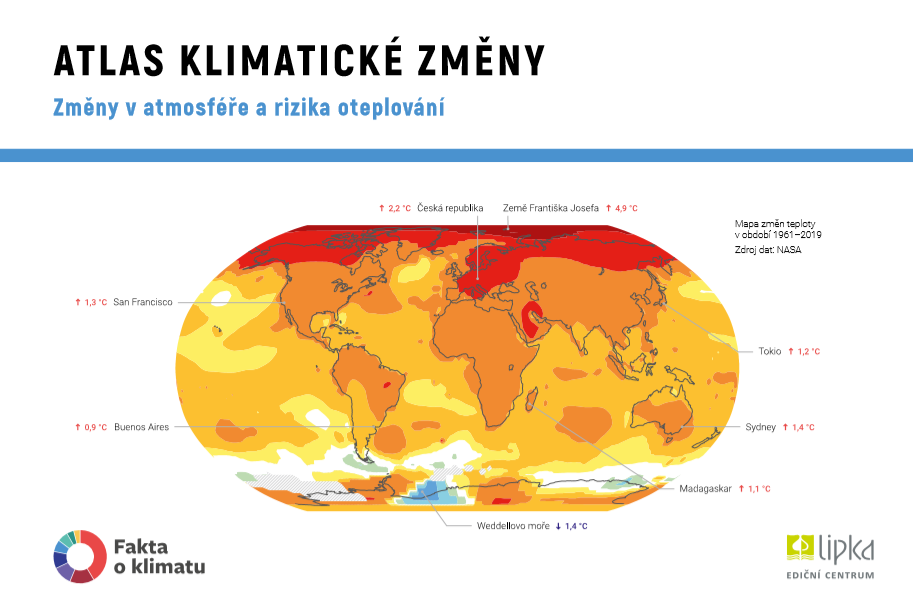 ATLAS KLIMATICKÉ ZMĚNY

Změny v atmosféře a rizika oteplování

↑ 2,2 °C Česká republika

Země Františka Josefa ↑ 4,9 °C

Mapa změn teploty v období 1961–2019
Zdroj dat: NASA

↑ 1,3 °C San Francisco

Tokio ↑ 1,2 °C

↑ 0,9 °C Buenos Aires

Sydney ↑ 1,4 °C

Madagaskar ↑ 1,1 °C

Weddellovo moře ↓ 1,4 °C

Fakta o klimatu

lipka
EDIČNÍ CENTRUM